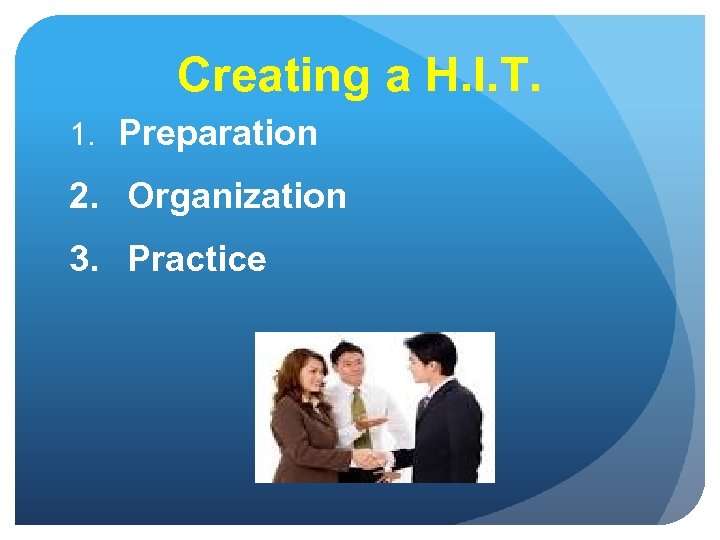 Creating a H.I.T.

1. Preparation
2. Organization
3. Practice